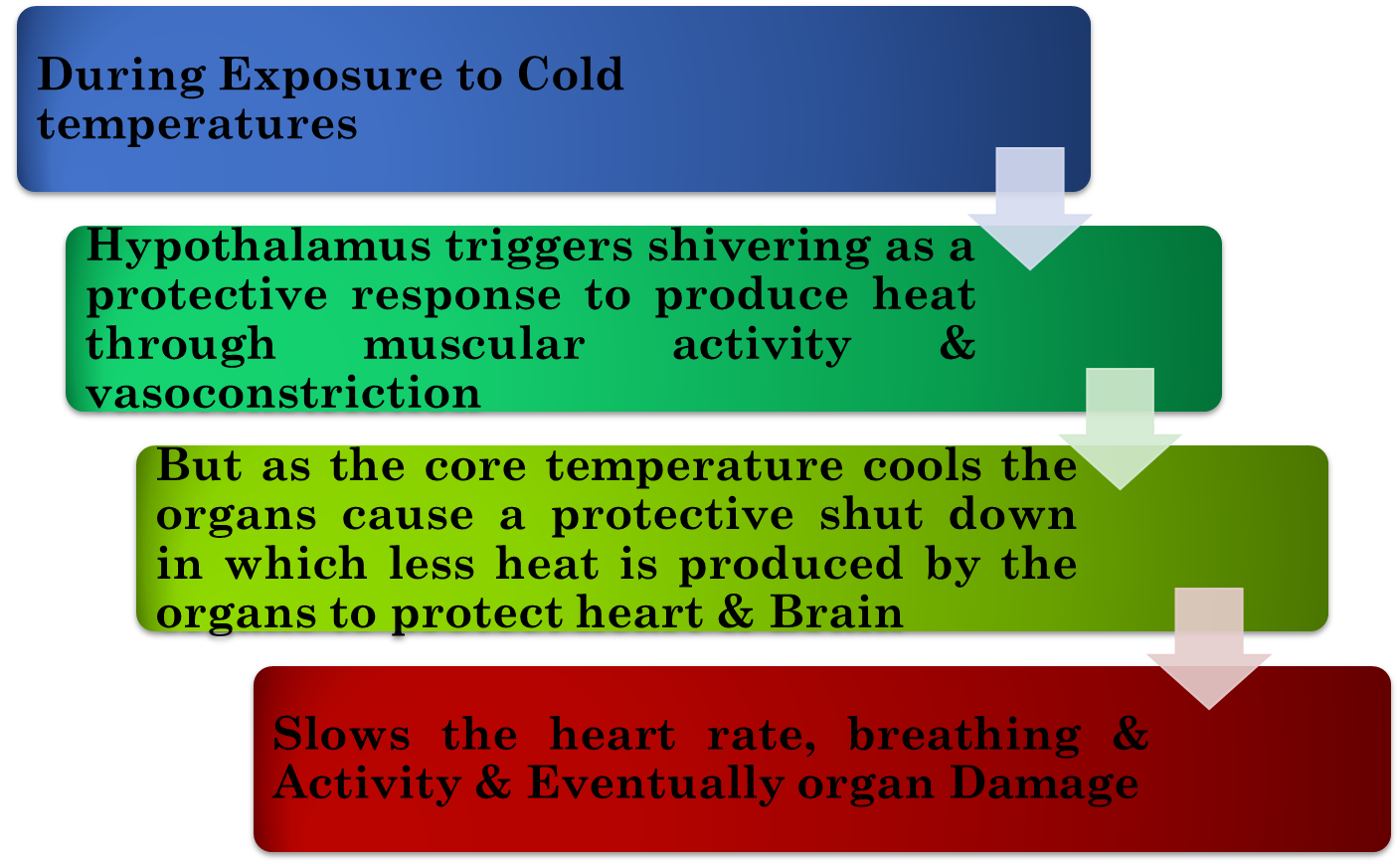 During Exposure to Cold temperatures

Hypothalamus triggers shivering as a protective response to produce heat through muscular activity & vasoconstriction

But as the core temperature cools the organs cause a protective shut down in which less heat is produced by the organs to protect heart & Brain

Slows the heart rate, breathing & Activity & Eventually organ Damage